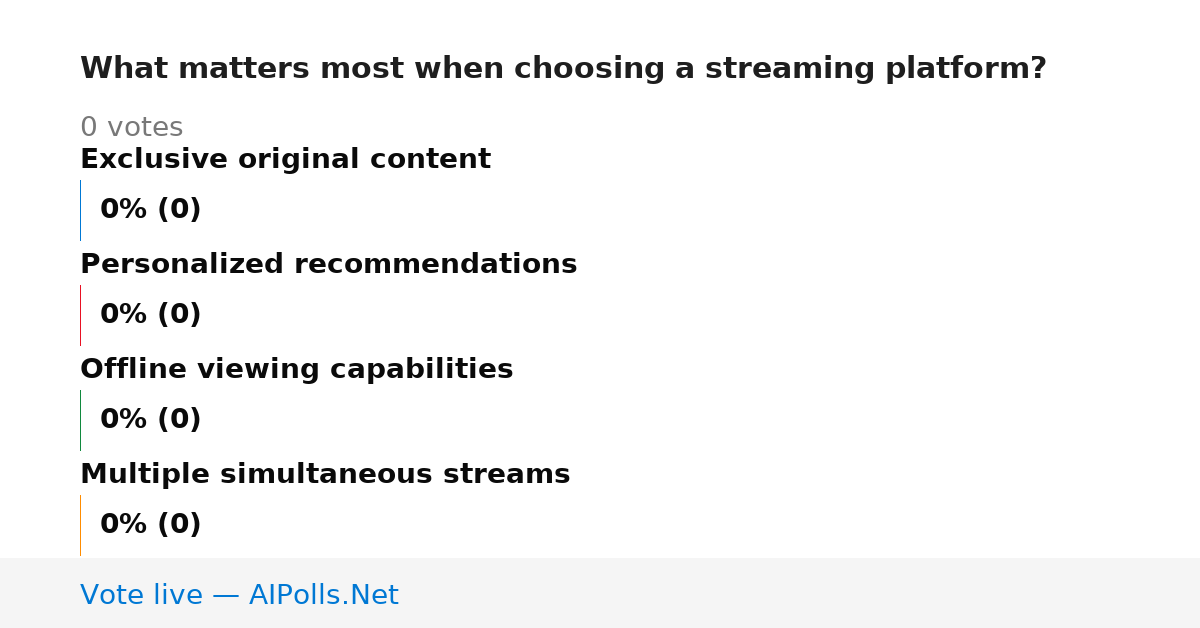 What matters most when choosing a streaming platform?

0 votes

Exclusive original content

0% (0)

Personalized recommendations

0% (0)

Offline viewing capabilities

0% (0)

Multiple simultaneous streams

0% (0)

Vote live — AIPolls.Net